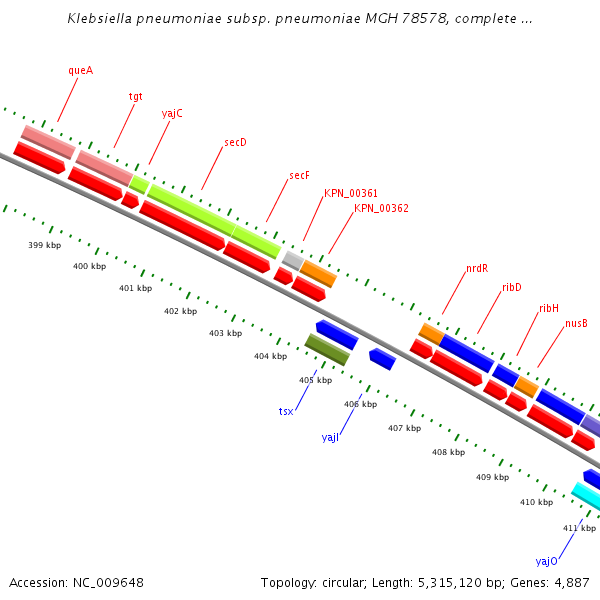 Klebsiella pneumoniae subsp. pneumoniae MGH 78578, complete ...

queA
tgt
yajC
secD
secF
KPN_00361
KPN_00362
nrdR
ribD
ribH
nusB

399 kbp
400 kbp
401 kbp
402 kbp
403 kbp
404 kbp
405 kbp
406 kbp
407 kbp
408 kbp
409 kbp
410 kbp
411 kbp

tsx
yajI
yajO

Accession: NC_009648
Topology: circular; Length: 5,315,120 bp; Genes: 4,887